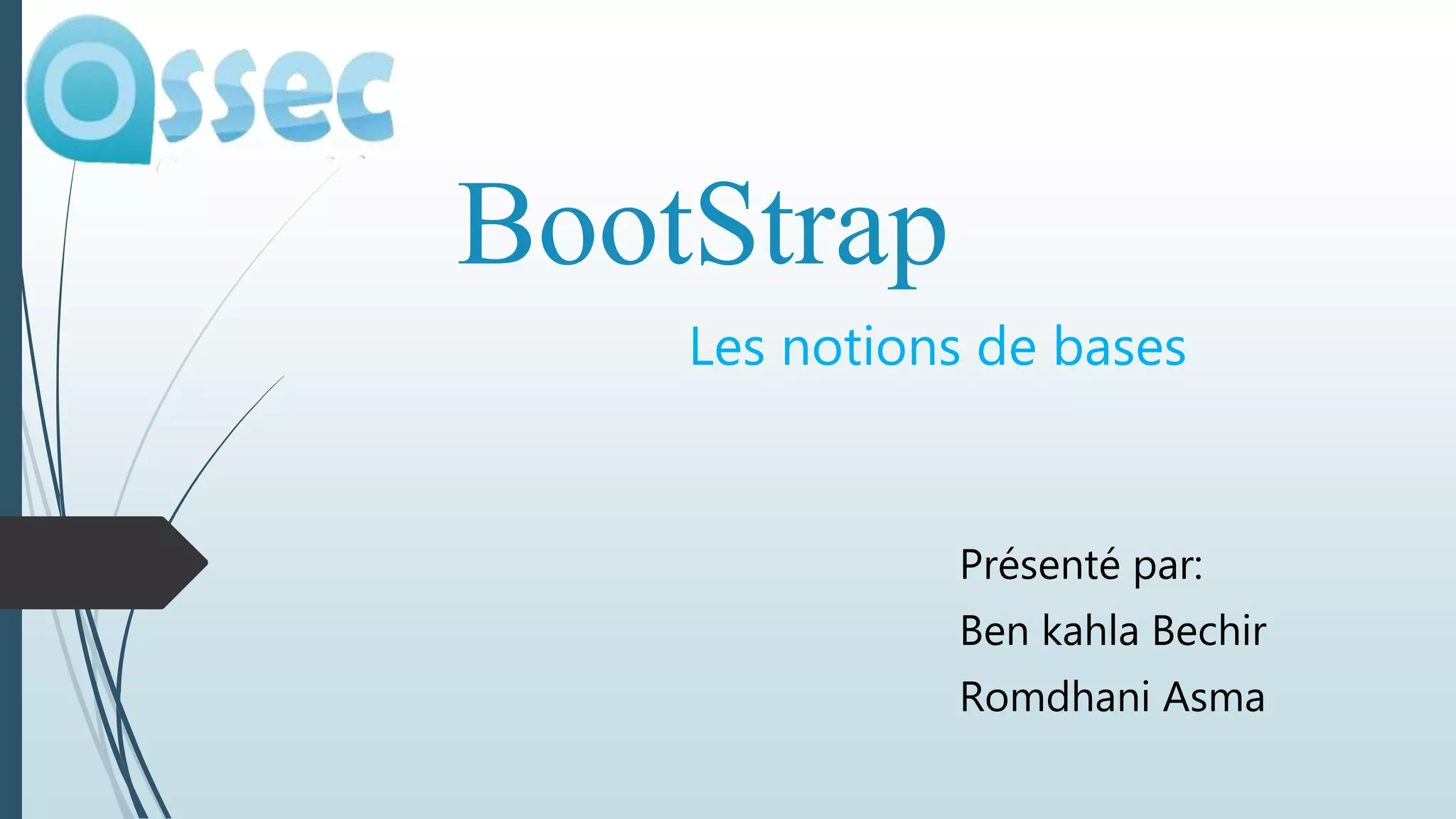 Ossec

BootStrap

Les notions de bases

Présenté par:
Ben kahla Bechir
Romdhani Asma